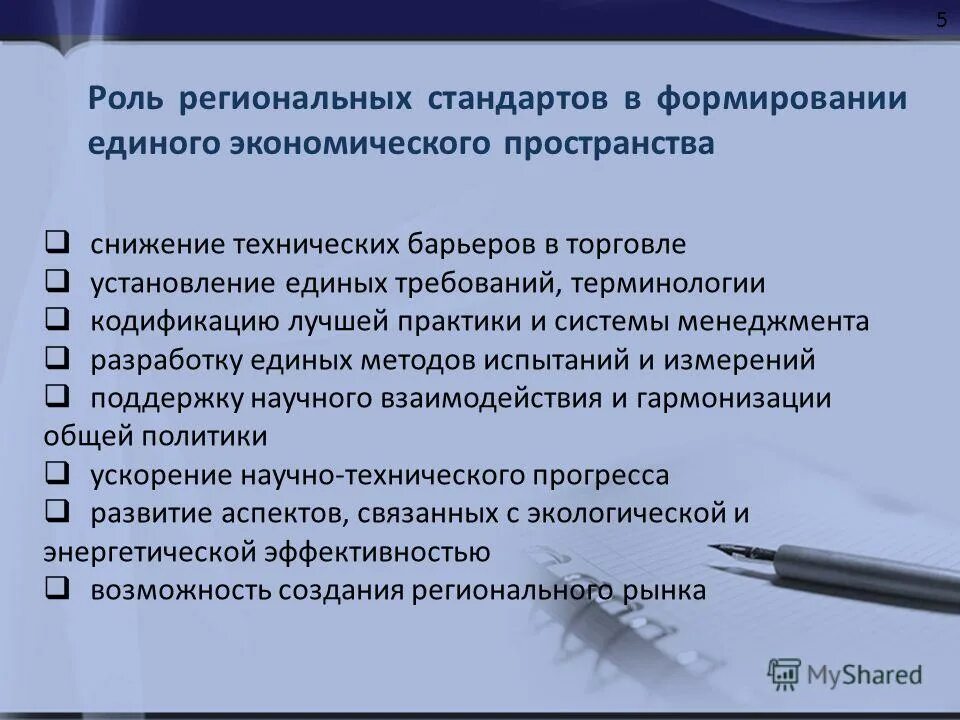 5

Роль региональных стандартов в формировании единого экономического пространства

❑ снижение технических барьеров в торговле
❑ установление единых требований, терминологии
❑ кодификацию лучшей практики и системы менеджмента
❑ разработку единых методов испытаний и измерений
❑ поддержку научного взаимодействия и гармонизации общей политики
❑ ускорение научно-технического прогресса
❑ развитие аспектов, связанных с экологической и энергетической эффективностью
❑ возможность создания регионального рынка

MyShared